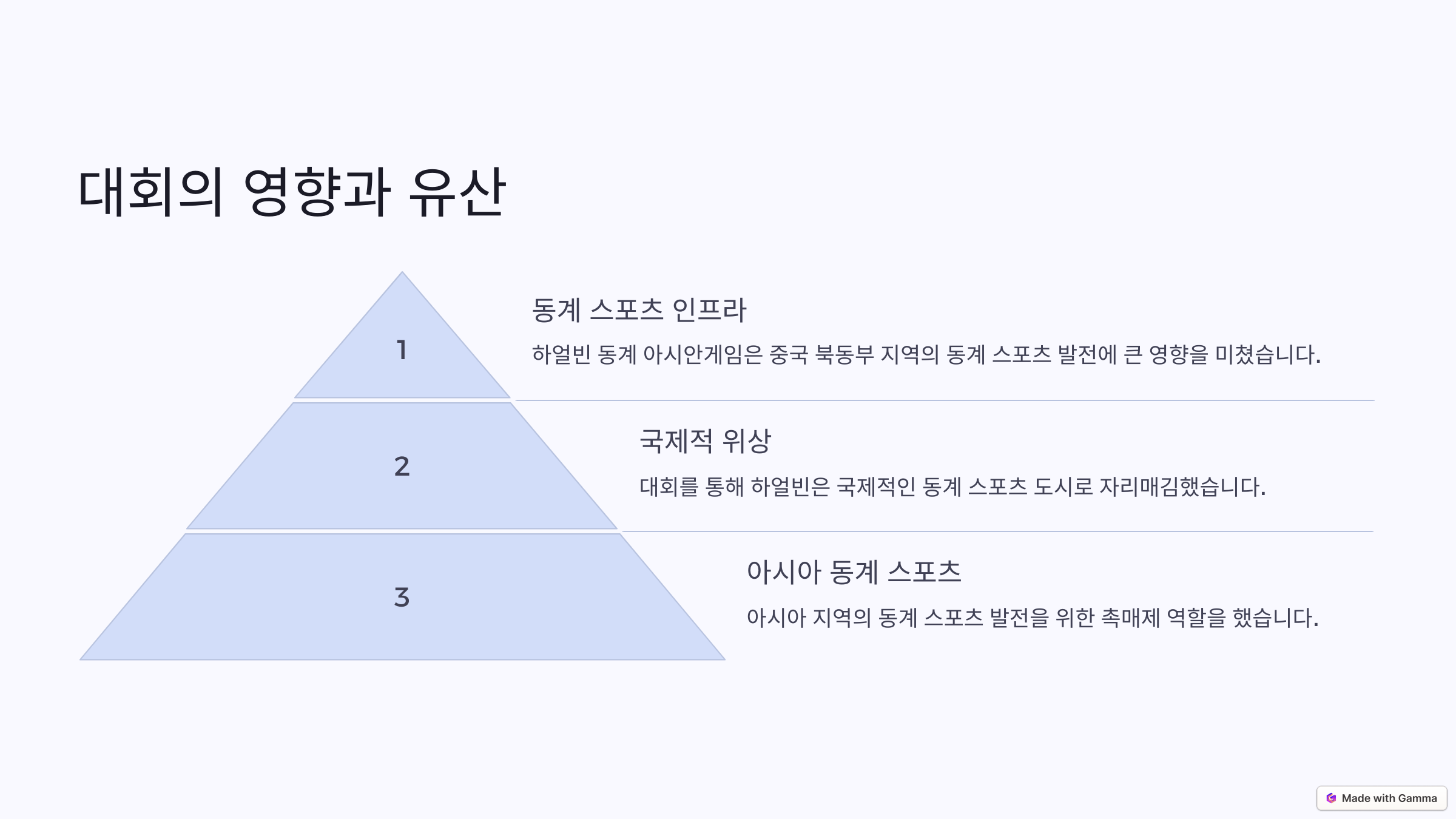 대회의 영향과 유산

1

동계 스포츠 인프라

하얼빈 동계 아시안게임은 중국 북동부 지역의 동계 스포츠 발전에 큰 영향을 미쳤습니다.

2

국제적 위상

대회를 통해 하얼빈은 국제적인 동계 스포츠 도시로 자리매김했습니다.

3

아시아 동계 스포츠

아시아 지역의 동계 스포츠 발전을 위한 촉매제 역할을 했습니다.

Made with Gamma